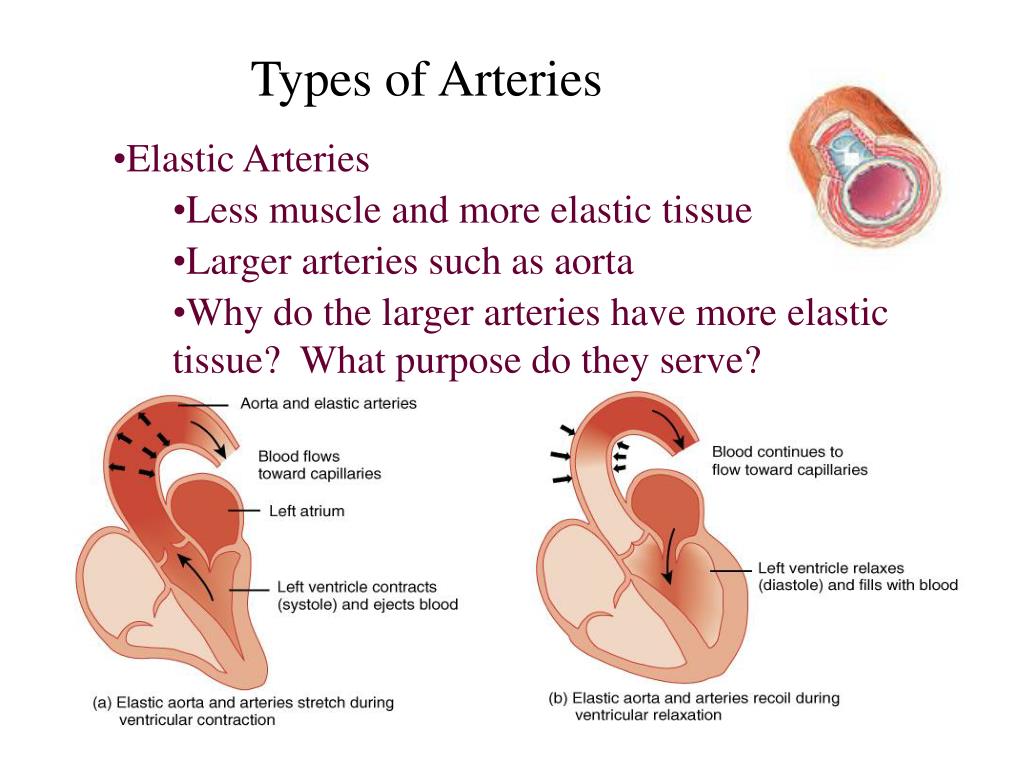 Types of Arteries

•Elastic Arteries

•Less muscle and more elastic tissue

•Larger arteries such as aorta

•Why do the larger arteries have more elastic tissue? What purpose do they serve?

Aorta and elastic arteries

Blood flows toward capillaries

Left atrium

Left ventricle contracts (systole) and ejects blood

(a) Elastic aorta and arteries stretch during ventricular contraction

Blood continues to flow toward capillaries

Left ventricle relaxes (diastole) and fills with blood

(b) Elastic aorta and arteries recoil during ventricular relaxation